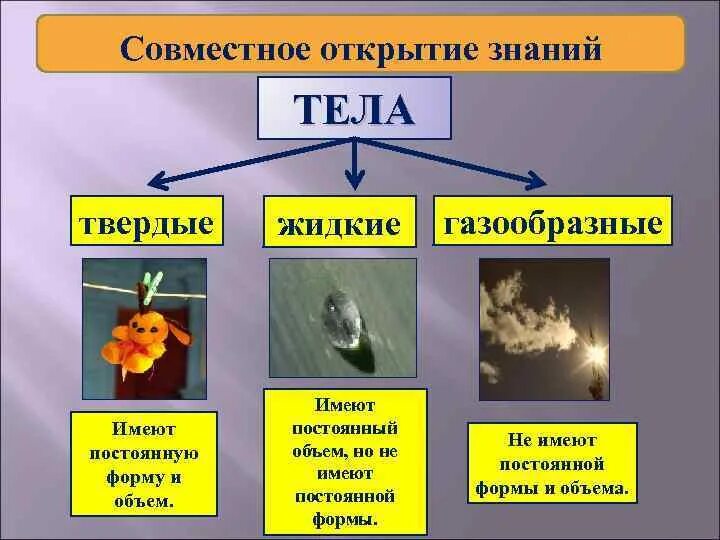 Совместное открытие знаний

ТЕЛА

твердые

жидкие

газообразные

Имеют постоянную форму и объем.

Имеют постоянный объем, но не имеют постоянной формы.

Не имеют постоянной формы и объема.